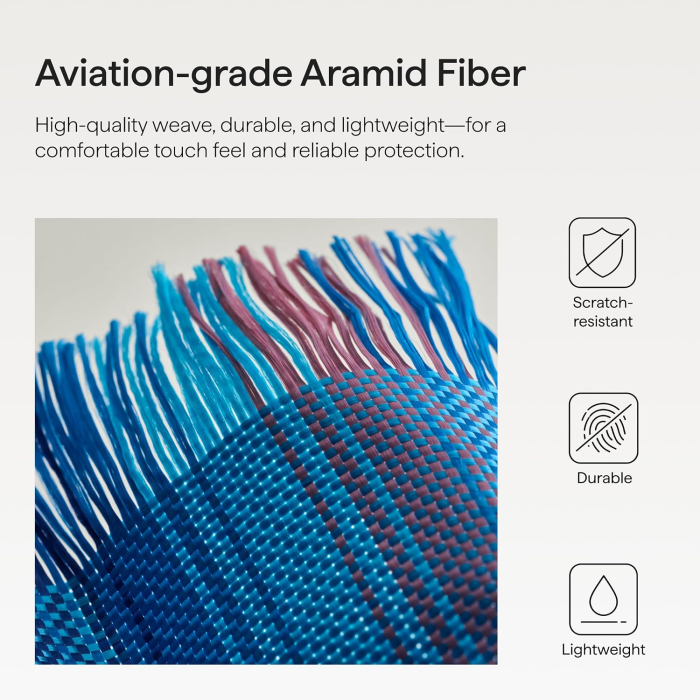 Aviation-grade Aramid Fiber

High-quality weave, durable, and lightweight—for a comfortable touch feel and reliable protection.

Scratch-resistant

Durable

Lightweight